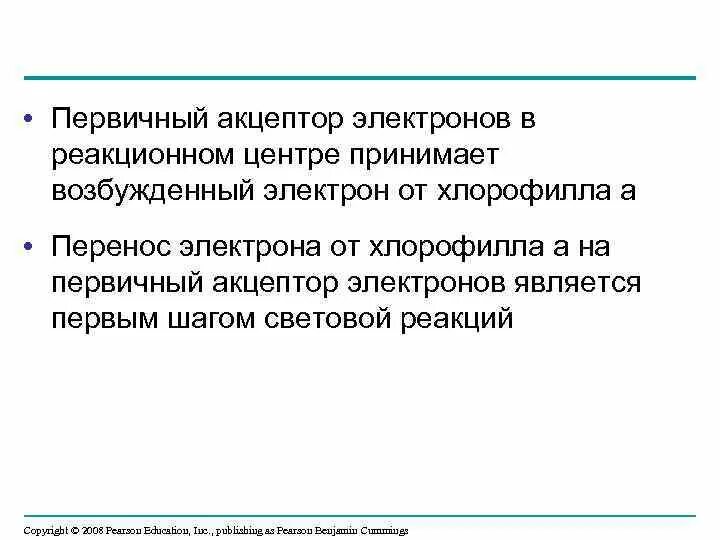 • Первичный акцептор электронов в реакционном центре принимает возбужденный электрон от хлорофилла а

• Перенос электрона от хлорофилла а на первичный акцептор электронов является первым шагом световой реакций

Copyright © 2008 Pearson Education, Inc., publishing as Pearson Benjamin Cummings